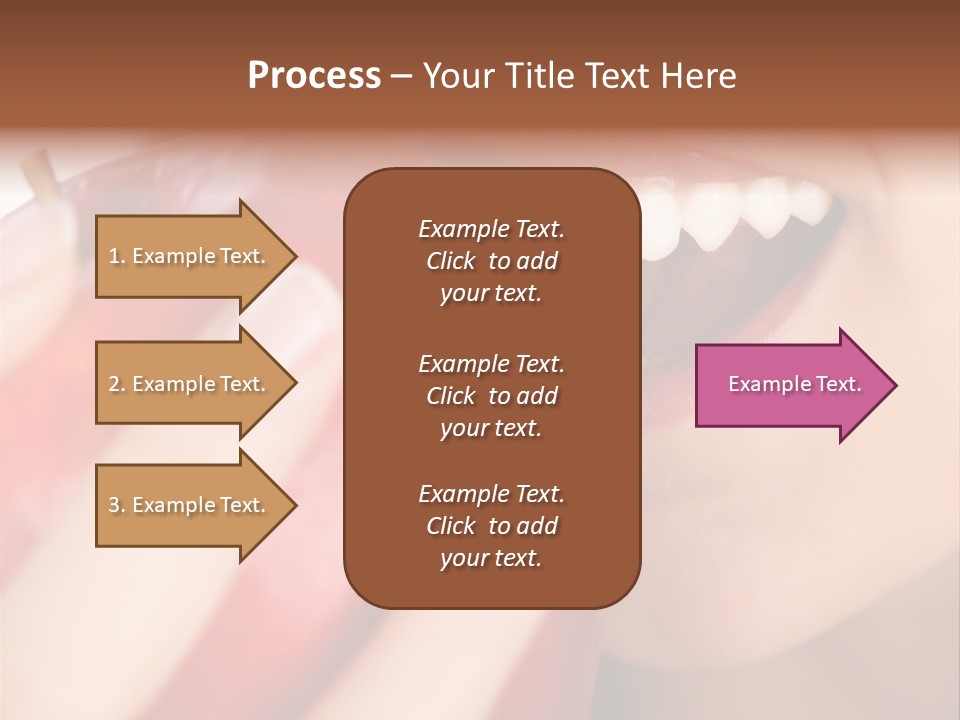 Process – Your Title Text Here

1. Example Text.

2. Example Text.

3. Example Text.

Example Text. Click to add your text.

Example Text. Click to add your text.

Example Text. Click to add your text.

Example Text.